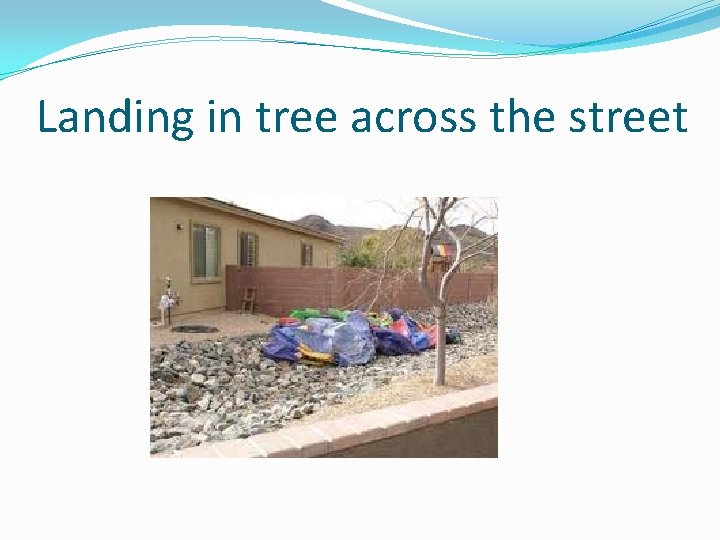 Landing in tree across the street